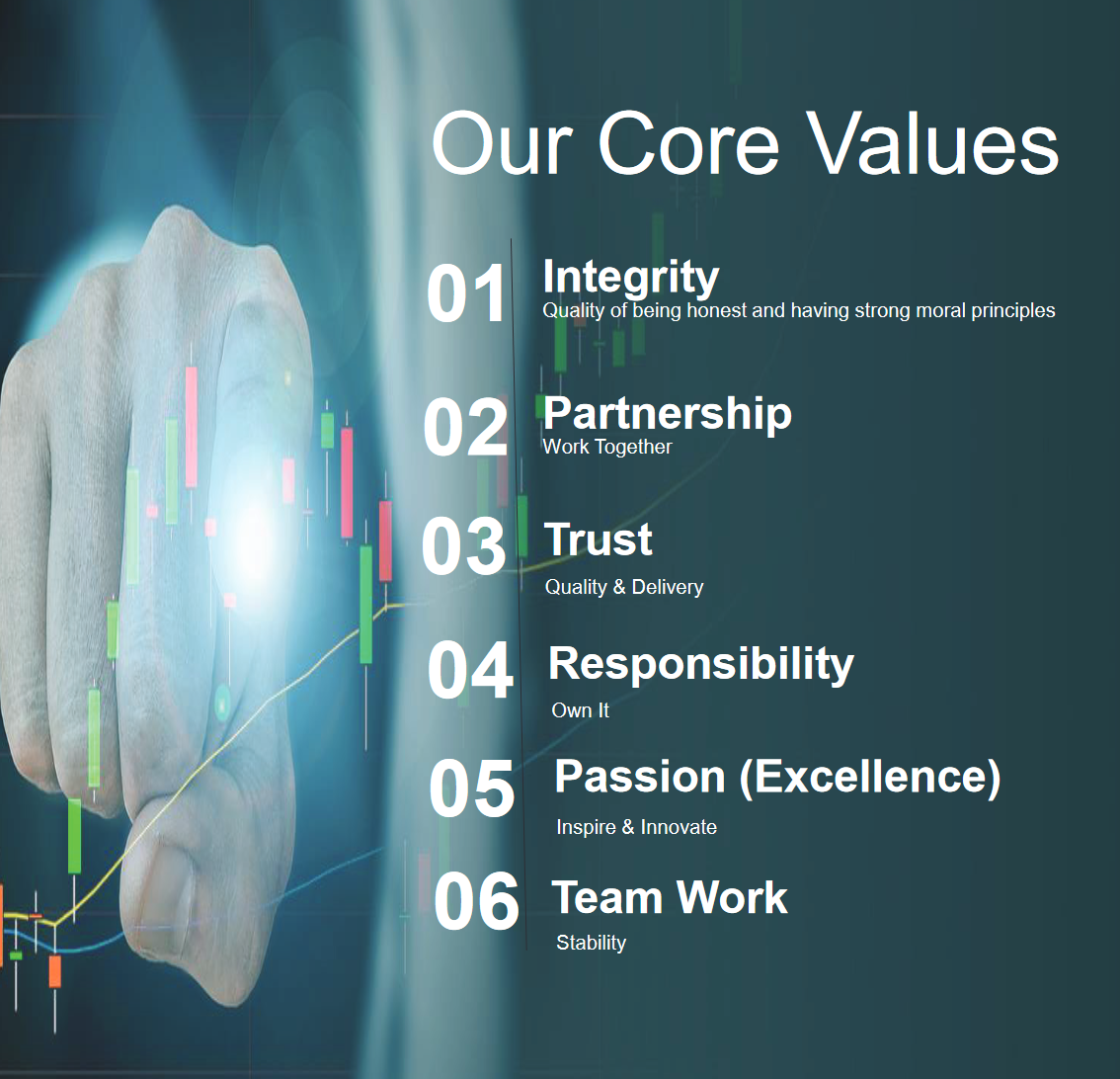 Our Core Values

01 Integrity
Quality of being honest and having strong moral principles

02 Partnership
Work Together

03 Trust
Quality & Delivery

04 Responsibility
Own It

05 Passion (Excellence)
Inspire & Innovate

06 Team Work
Stability